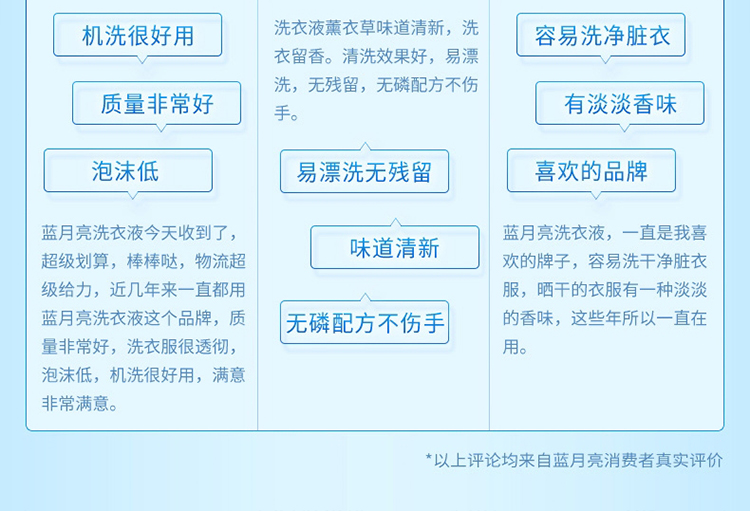 机洗很好用

质量非常好

泡沫低

蓝月亮洗衣液今天收到了，超级划算，棒棒哒，物流超级给力，近几年来一直都用蓝月亮洗衣液这个品牌，质量非常好，洗衣服很透彻，泡沫低，机洗很好用，满意非常满意。

洗衣液薰衣草味道清新，洗衣留香。清洗效果好，易漂洗，无残留，无磷配方不伤手。

易漂洗无残留

味道清新

无磷配方不伤手

容易洗净脏衣

有淡淡香味

喜欢的品牌

蓝月亮洗衣液，一直是我喜欢的牌子，容易洗干净脏衣服，晒干的衣服有一种淡淡的香味，这些年所以一直在用。

*以上评论均来自蓝月亮消费者真实评价